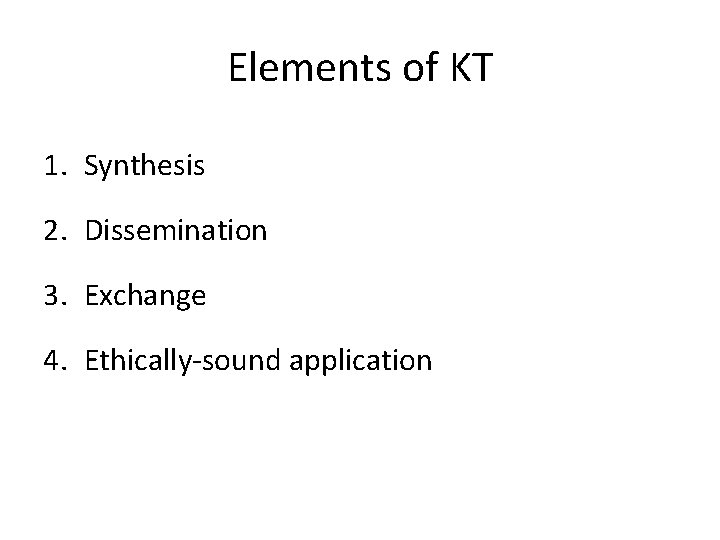 Elements of KT

1. Synthesis

2. Dissemination

3. Exchange

4. Ethically-sound application